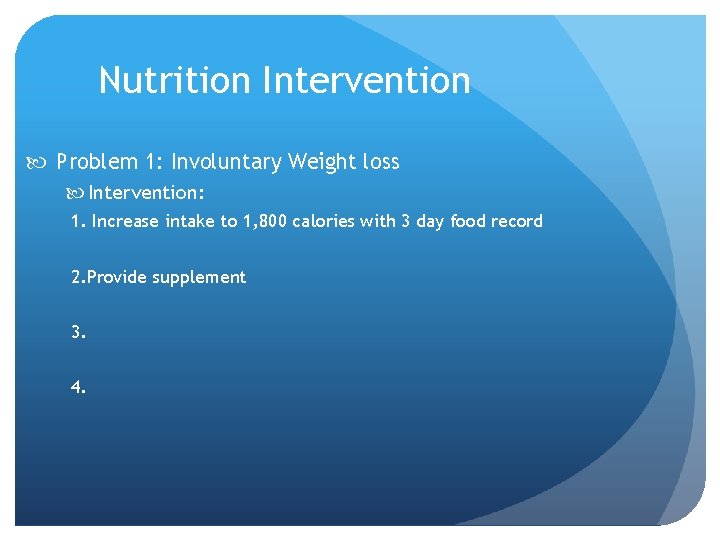 Nutrition Intervention

Problem 1: Involuntary Weight loss

Intervention:

1. Increase intake to 1,800 calories with 3 day food record

2.Provide supplement

3.

4.